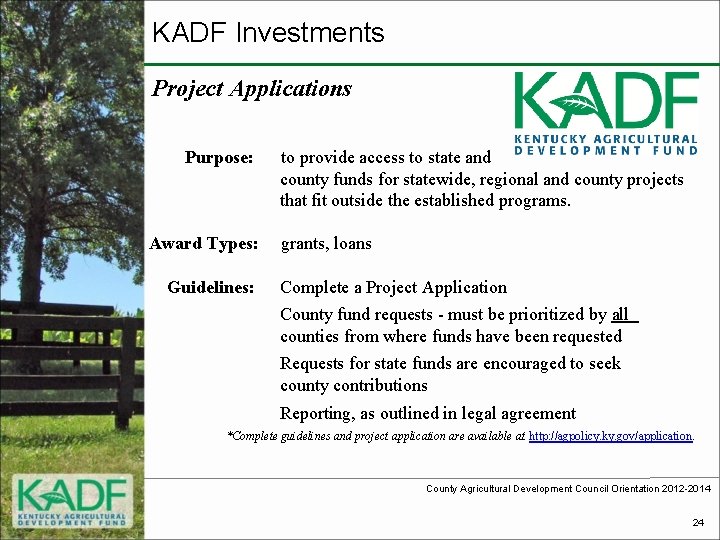 KADF Investments

Project Applications

KADF
KENTUCKY AGRICULTURAL DEVELOPMENT FUND

Purpose: to provide access to state and county funds for statewide, regional and county projects that fit outside the established programs.

Award Types: grants, loans

Guidelines: Complete a Project Application

County fund requests - must be prioritized by all counties from where funds have been requested

Requests for state funds are encouraged to seek county contributions

Reporting, as outlined in legal agreement

*Complete guidelines and project application are available at http://agpolicy.ky.gov/application.

KADF
KENTUCKY AGRICULTURAL DEVELOPMENT FUND

County Agricultural Development Council Orientation 2012-2014

24